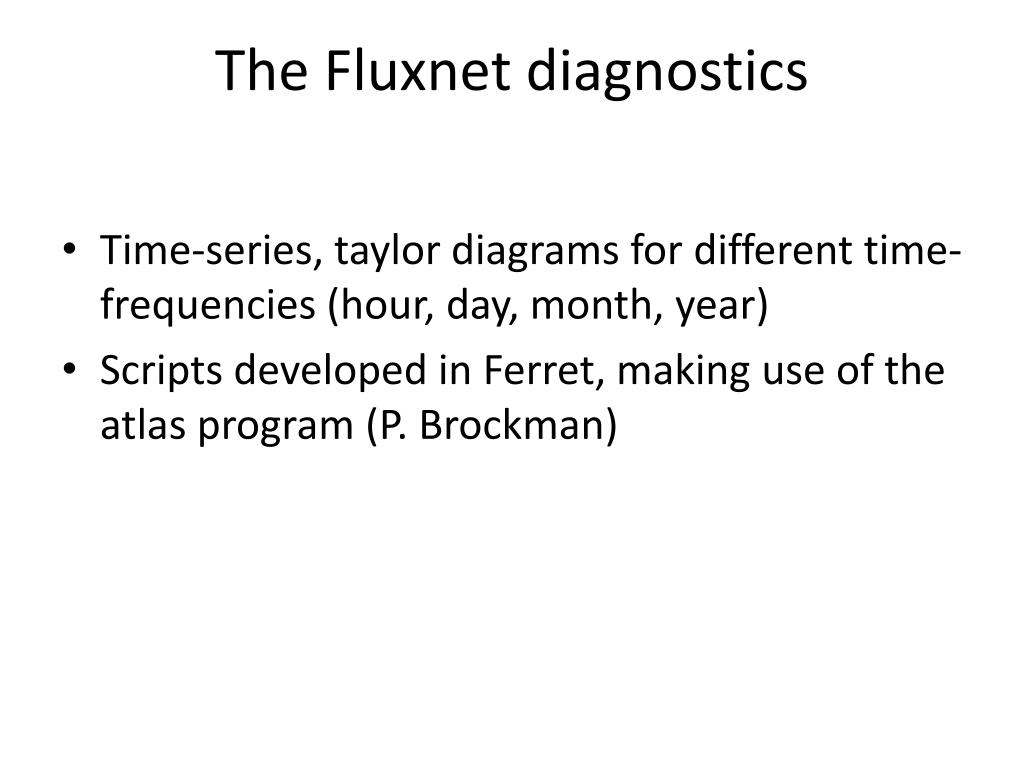 The Fluxnet diagnostics

• Time-series, taylor diagrams for different time-frequencies (hour, day, month, year)
• Scripts developed in Ferret, making use of the atlas program (P. Brockman)